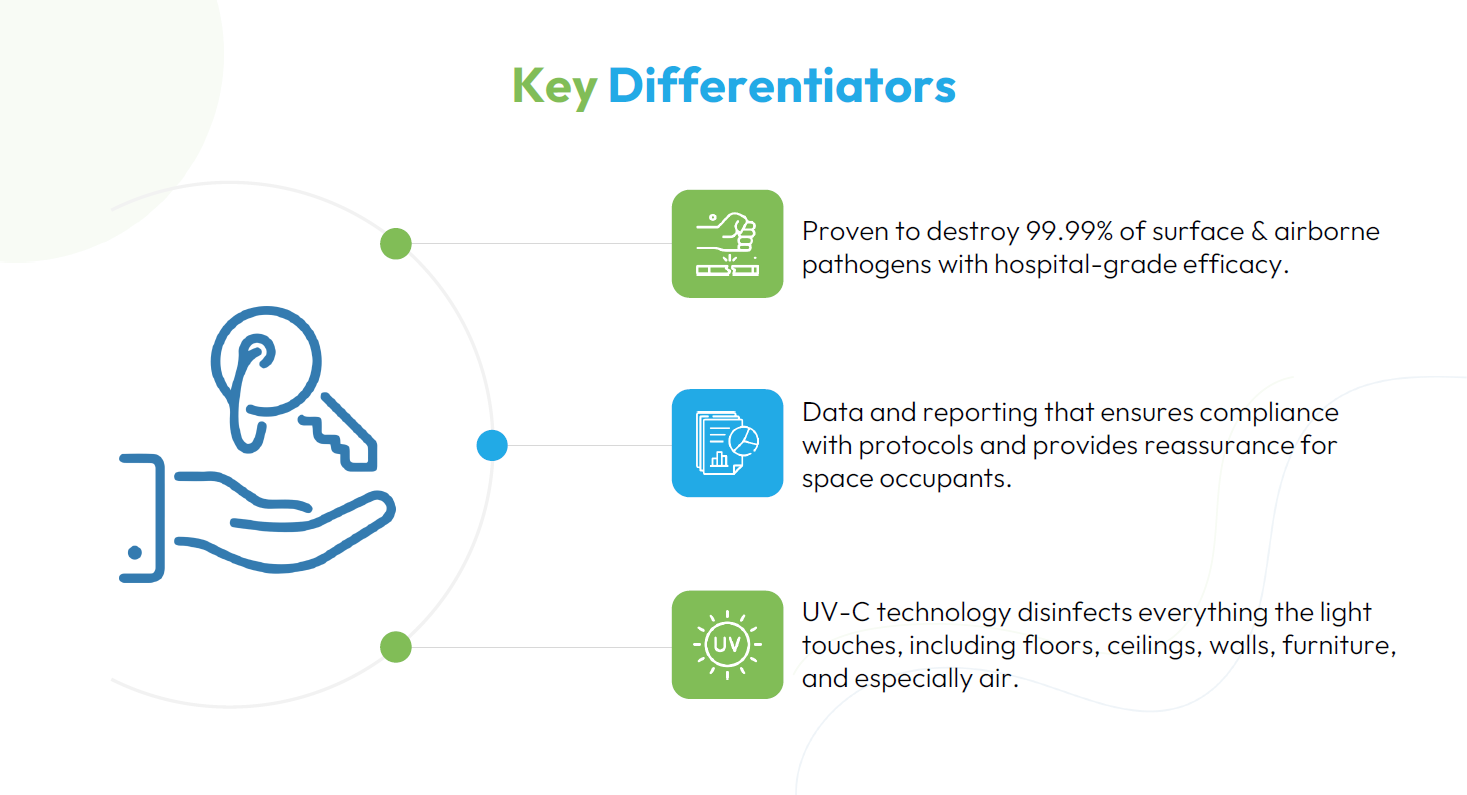 Key Differentiators

Proven to destroy 99.99% of surface & airborne pathogens with hospital-grade efficacy.

Data and reporting that ensures compliance with protocols and provides reassurance for space occupants.

UV

UV-C technology disinfects everything the light touches, including floors, ceilings, walls, furniture, and especially air.